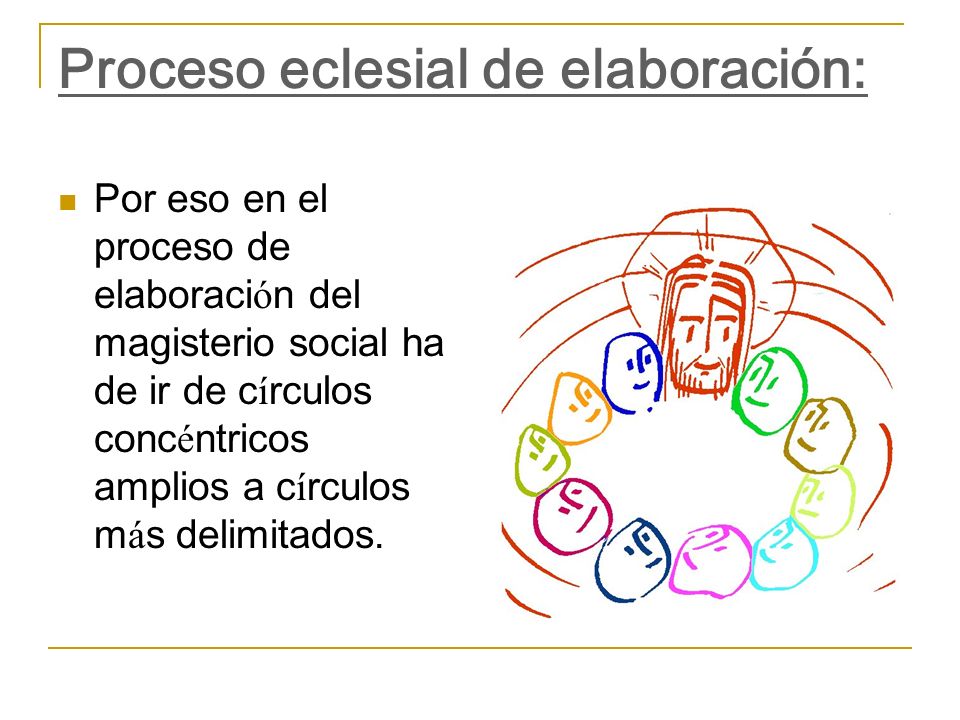 Proceso eclesial de elaboración:

Por eso en el proceso de elaboración del magisterio social ha de ir de círculos concéntricos amplios a círculos más delimitados.